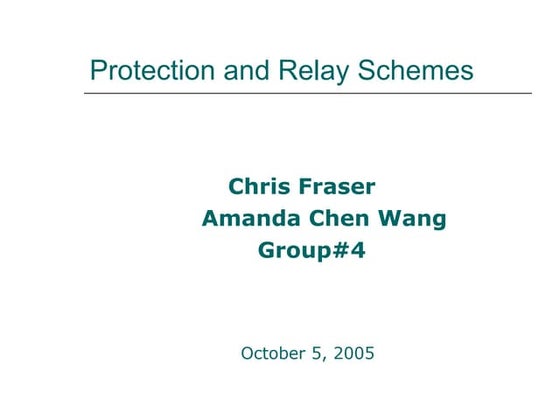 Protection and Relay Schemes

Chris Fraser
Amanda Chen Wang
Group#4

October 5, 2005